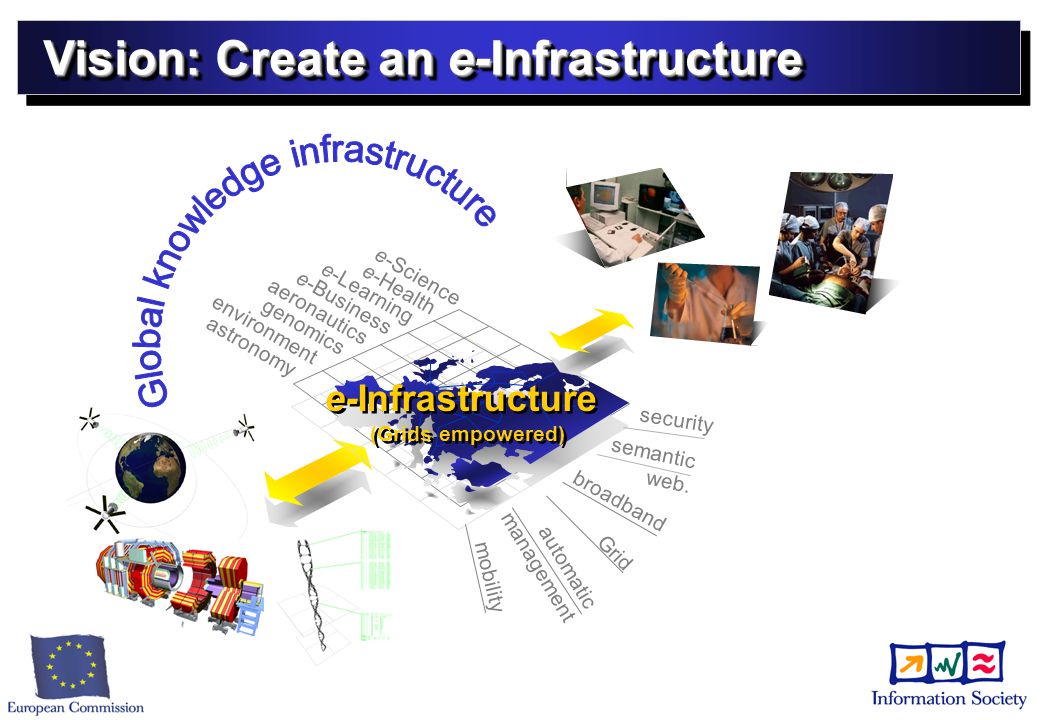 Vision: Create an e-Infrastructure

Global knowledge infrastructure

e-Science
e-Health
e-Learning
e-Business
aeronautics
genomics
environment
astronomy

e-Infrastructure
(Grids empowered)

security
semantic web.
broadband
Grid
automatic management
mobility

European Commission

Information Society